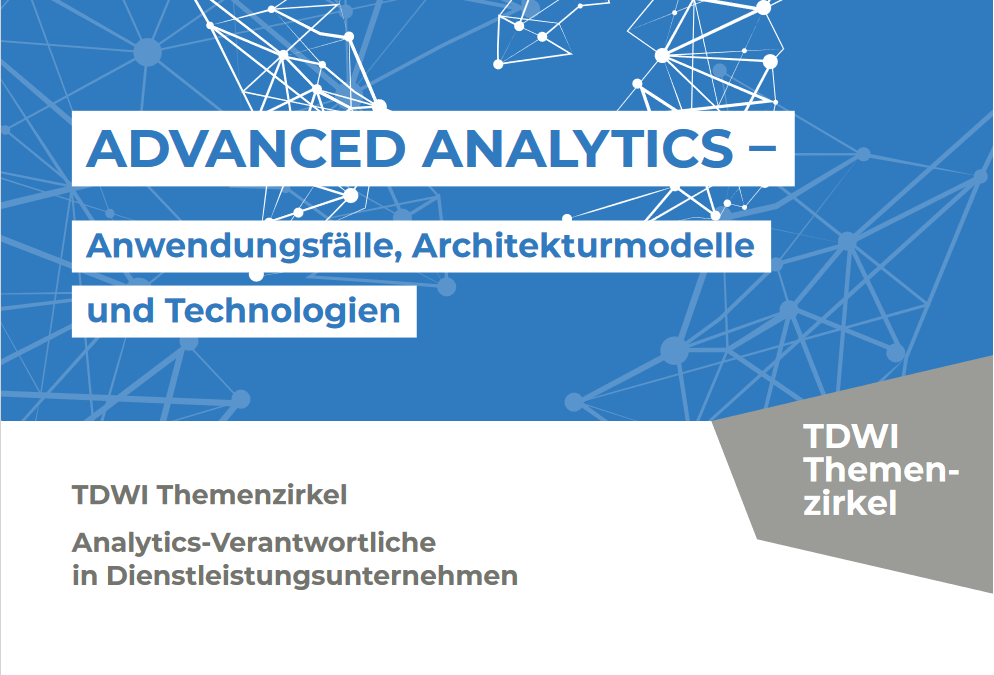 ADVANCED ANALYTICS –
Anwendungsfälle, Architekturmodelle und Technologien

TDWI Themenzirkel

TDWI Themenzirkel

Analytics-Verantwortliche in Dienstleistungsunternehmen